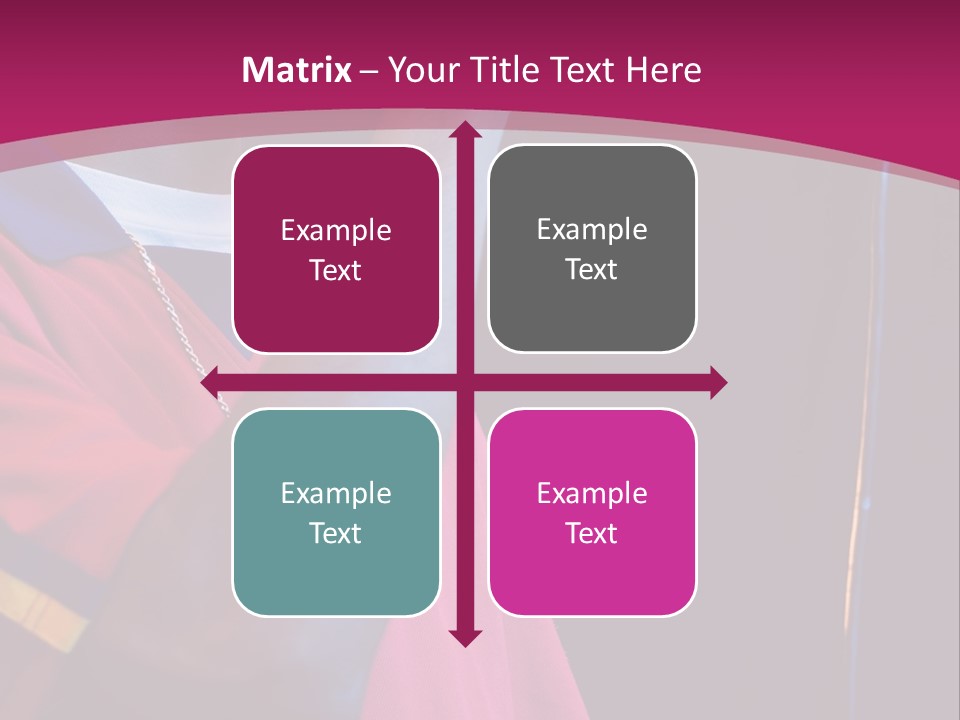 Matrix – Your Title Text Here

Example Text

Example Text

Example Text

Example Text